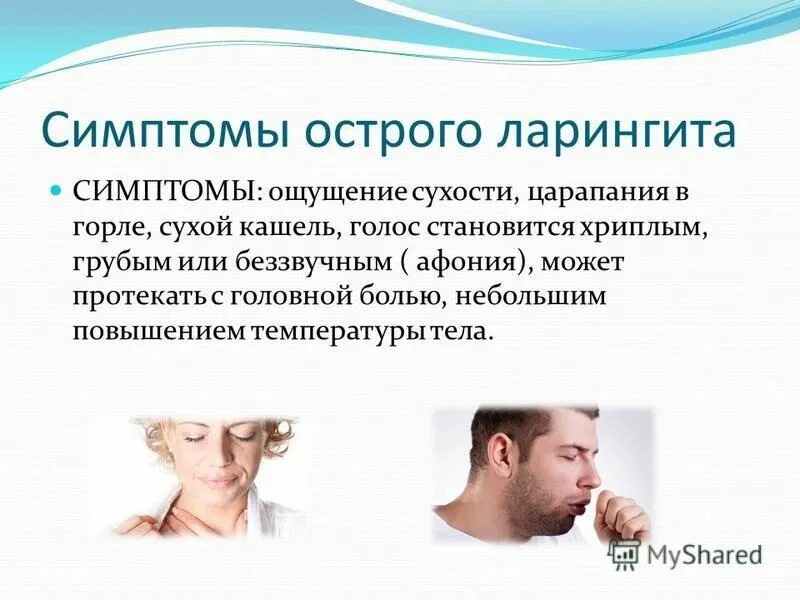 Симптомы острого ларингита

СИМПТОМЫ: ощущение сухости, царапания в горле, сухой кашель, голос становится хриплым, грубым или беззвучным ( афония), может протекать с головной болью, небольшим повышением температуры тела.

MyShared